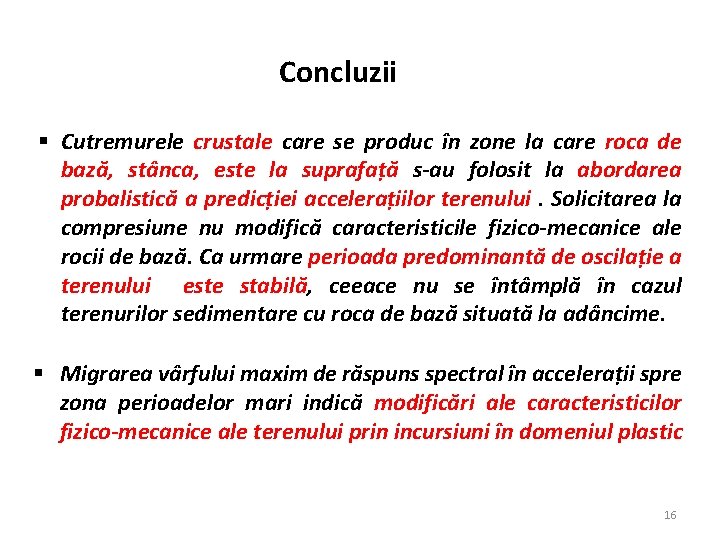 Concluzii

▪ Cutremurele crustale care se produc în zone la care roca de bază, stânca, este la suprafață s-au folosit la abordarea probalistică a predicției accelerațiilor terenului . Solicitarea la compresiune nu modifică caracteristicile fizico-mecanice ale rocii de bază. Ca urmare perioada predominantă de oscilație a terenului este stabilă, ceeace nu se întâmplă în cazul terenurilor sedimentare cu roca de bază situată la adâncime.

▪ Migrarea vârfului maxim de răspuns spectral în accelerații spre zona perioadelor mari indică modificări ale caracteristicilor fizico-mecanice ale terenului prin incursiuni în domeniul plastic

16